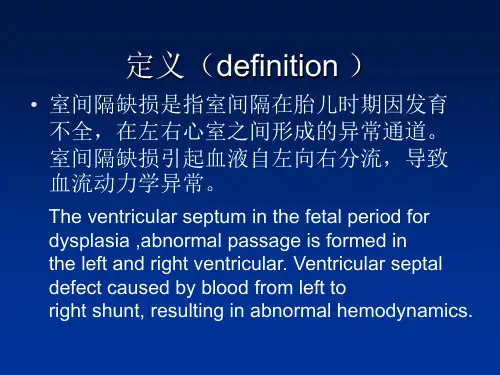 定义（definition ）

• 室间隔缺损是指室间隔在胎儿时期因发育不全，在左右心室之间形成的异常通道。室间隔缺损引起血液自左向右分流，导致血流动力学异常。

The ventricular septum in the fetal period for dysplasia ,abnormal passage is formed in the left and right ventricular. Ventricular septal defect caused by blood from left to right shunt, resulting in abnormal hemodynamics.